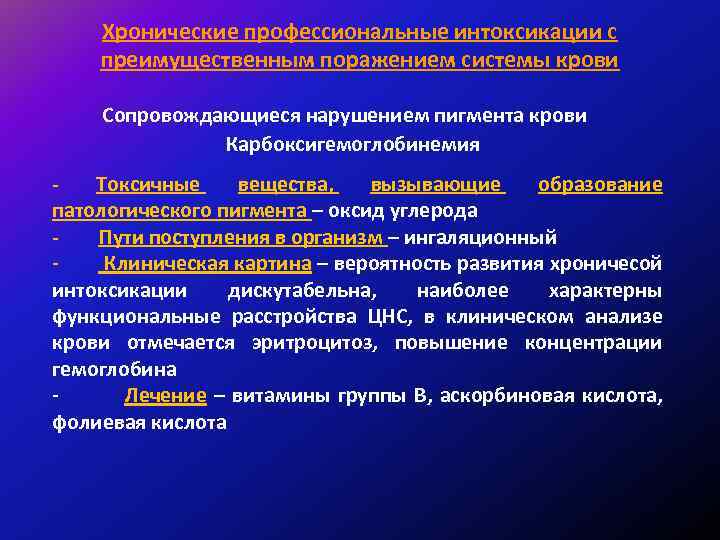 Хронические профессиональные интоксикации с преимущественным поражением системы крови

Сопровождающиеся нарушением пигмента крови

Карбоксигемоглобинемия

- Токсичные вещества, вызывающие образование патологического пигмента – оксид углерода
- Пути поступления в организм – ингаляционный
- Клиническая картина – вероятность развития хроничесой интоксикации дискутабельна, наиболее характерны функциональные расстройства ЦНС, в клиническом анализе крови отмечается эритроцитоз, повышение концентрации гемоглобина
- Лечение – витамины группы В, аскорбиновая кислота, фолиевая кислота